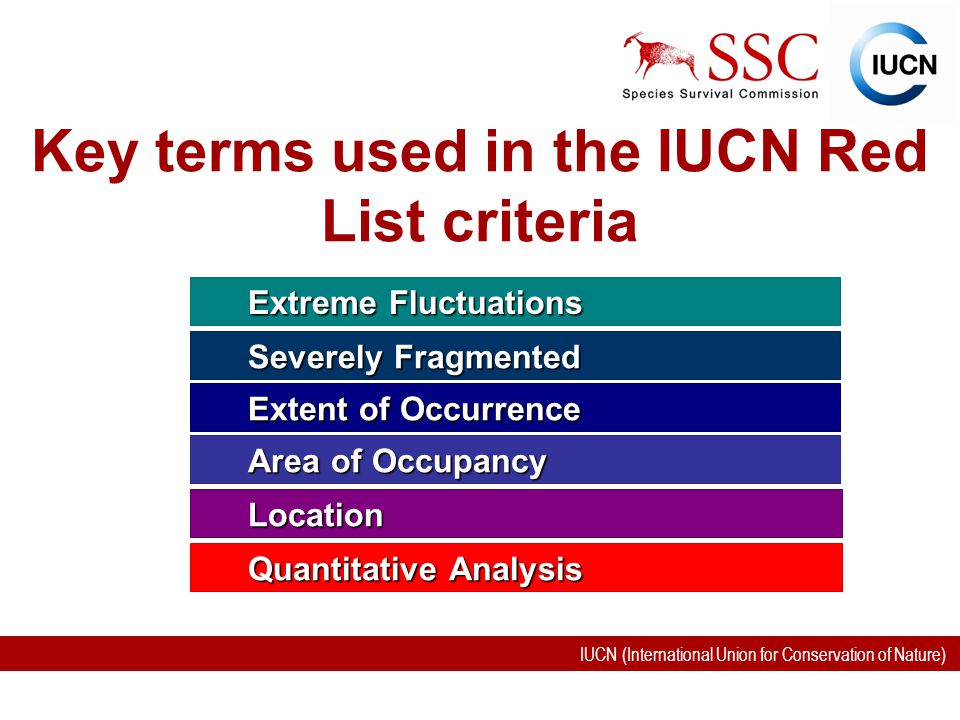 SSC
Species Survival Commission

IUCN

Key terms used in the IUCN Red List criteria

Extreme Fluctuations

Severely Fragmented

Extent of Occurrence

Area of Occupancy

Location

Quantitative Analysis

IUCN (International Union for Conservation of Nature)